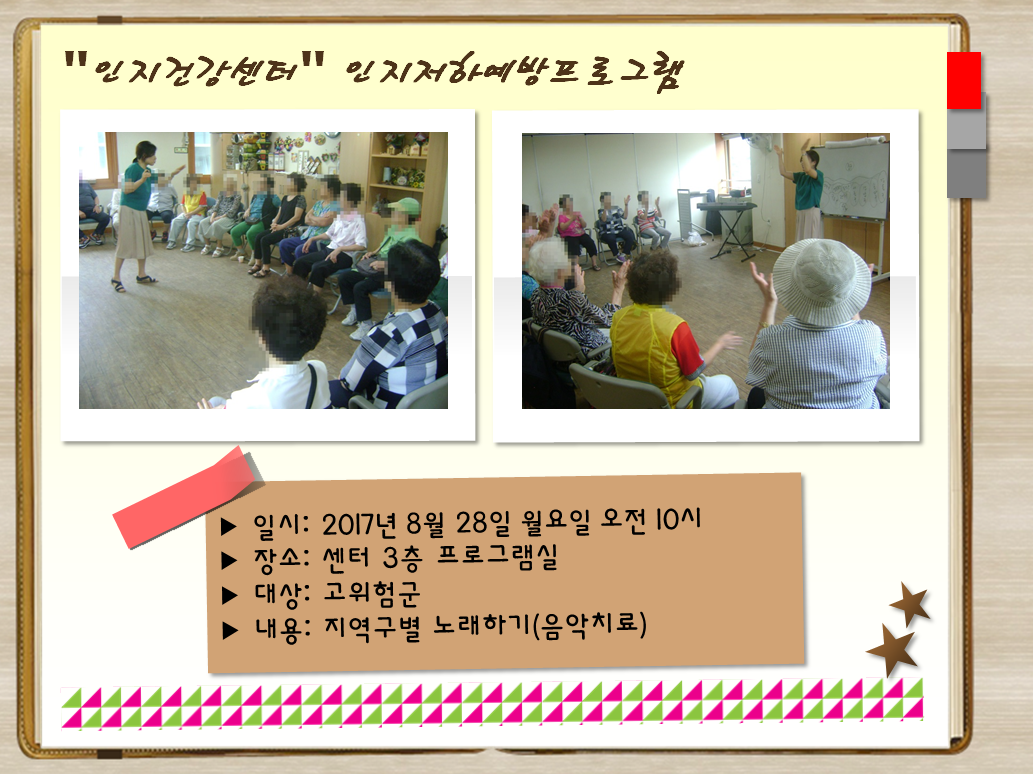 "인지건강센터" 인지저하예방프로그램

▶ 일시: 2017년 8월 28일 월요일 오전 10시
▶ 장소: 센터 3층 프로그램실
▶ 대상: 고위험군
▶ 내용: 지역구별 노래하기(음악치료)